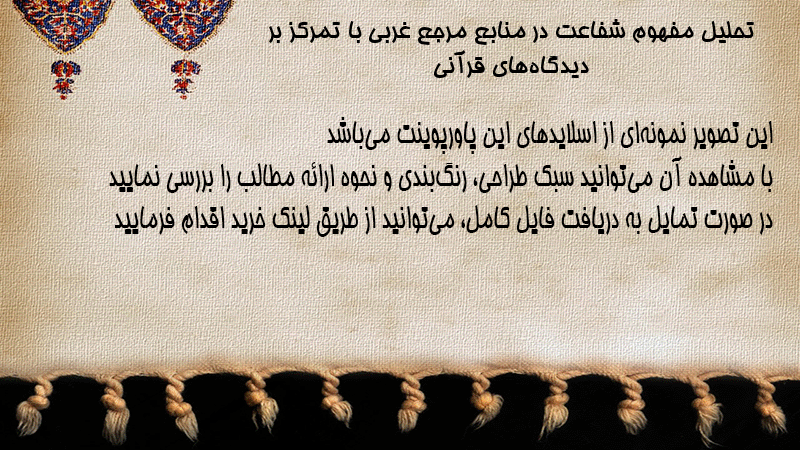 تحلیل مفهوم شفاعت در منابع مرجع غربی با تمرکز بر دیدگاه‌های قرآنی

این تصویر نمونه‌ای از اسلایدهای این پاورپوینت می‌باشد
با مشاهده آن می‌توانید سبک طراحی، رنگ‌بندی و نحوه ارائه مطالب را بررسی نمایید
در صورت تمایل به دریافت فایل کامل، می‌توانید از طریق لینک خرید اقدام فرمایید